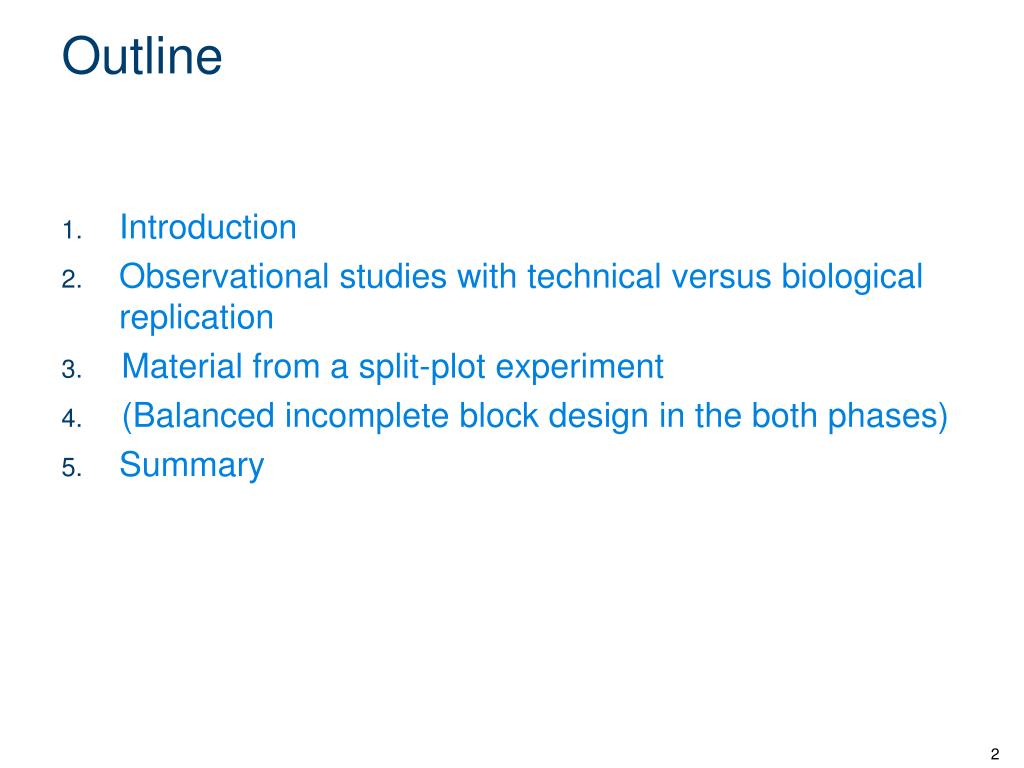 Outline

1. Introduction
2. Observational studies with technical versus biological replication
3. Material from a split-plot experiment
4. (Balanced incomplete block design in the both phases)
5. Summary

2